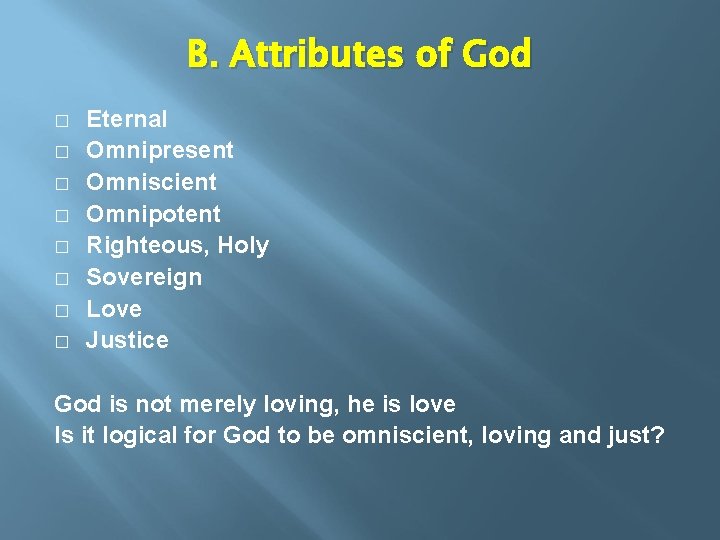 B. Attributes of God

□ Eternal
□ Omnipresent
□ Omniscient
□ Omnipotent
□ Righteous, Holy
□ Sovereign
□ Love
□ Justice

God is not merely loving, he is love
Is it logical for God to be omniscient, loving and just?